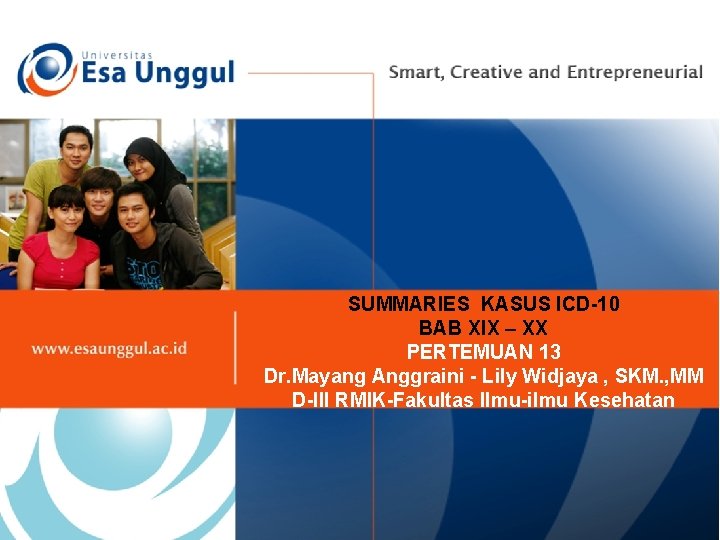 Universitas
Esa Unggul

Smart, Creative and Entrepreneurial

www.esaunggul.ac.id

SUMMARIES KASUS ICD-10
BAB XIX – XX
PERTEMUAN 13
Dr.Mayang Anggraini - Lily Widjaya , SKM.,MM
D-III RMIK-Fakultas Ilmu-ilmu Kesehatan